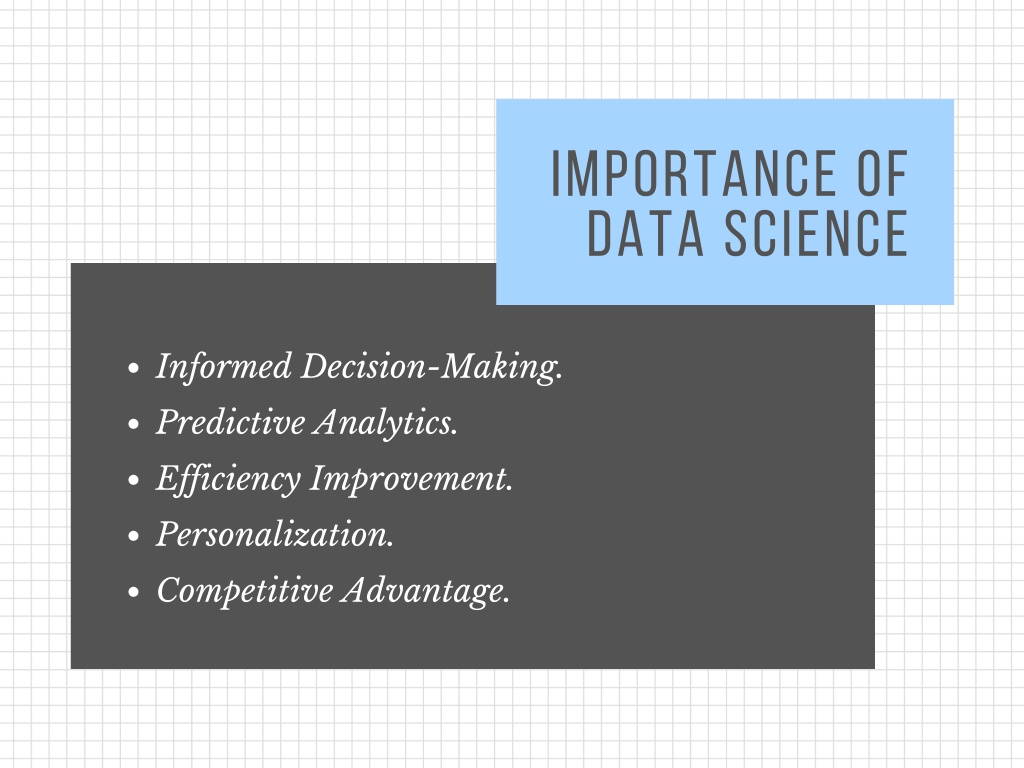 IMPORTANCE OF DATA SCIENCE

- Informed Decision-Making.
- Predictive Analytics.
- Efficiency Improvement.
- Personalization.
- Competitive Advantage.